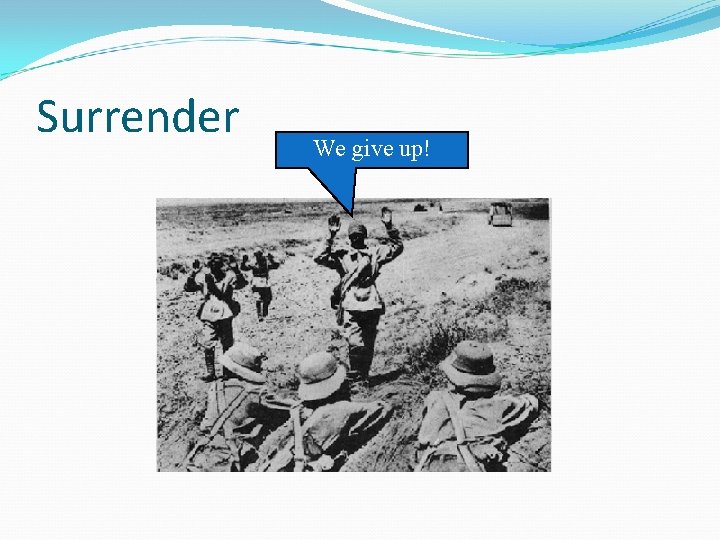 Surrender

We give up!